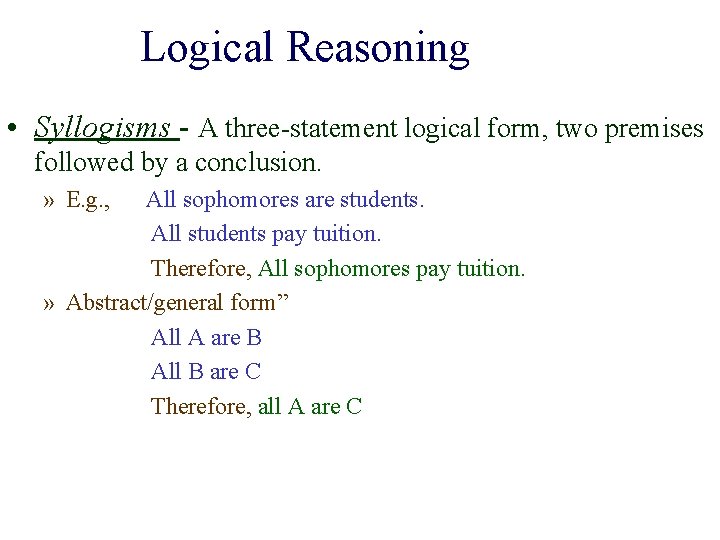 Logical Reasoning

• Syllogisms - A three-statement logical form, two premises followed by a conclusion.

» E.g., All sophomores are students.
All students pay tuition.
Therefore, All sophomores pay tuition.

» Abstract/general form”
All A are B
All B are C
Therefore, all A are C